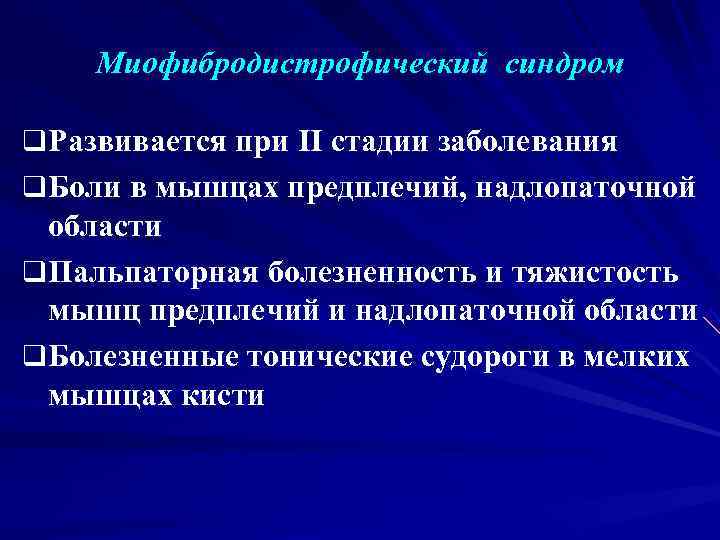 Миофибродистрофический синдром

❑Развивается при II стадии заболевания

❑Боли в мышцах предплечий, надлопаточной области

❑Пальпаторная болезненность и тяжистость мышц предплечий и надлопаточной области

❑Болезненные тонические судороги в мелких мышцах кисти